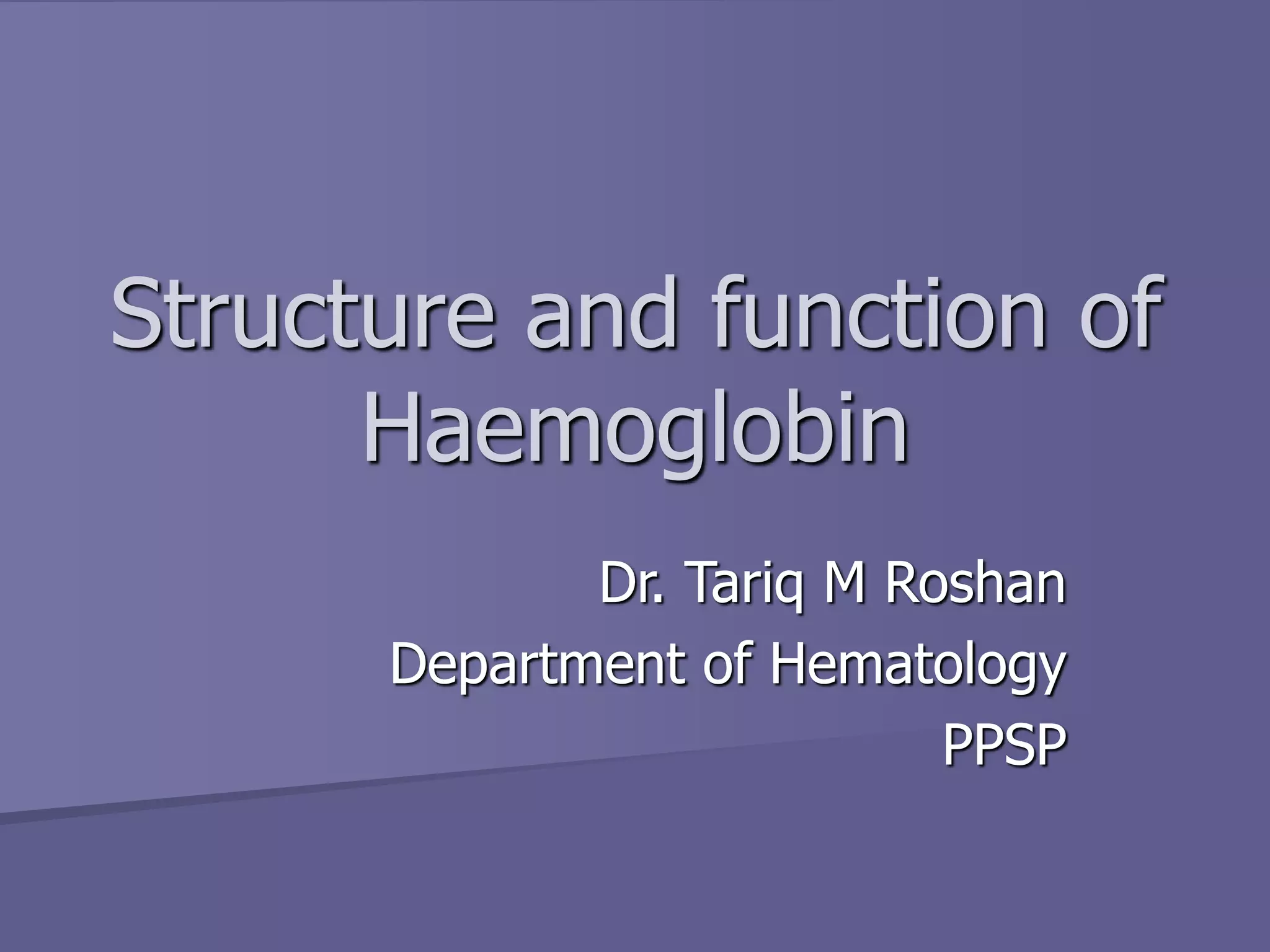 Structure and function of Haemoglobin

Dr. Tariq M Roshan
Department of Hematology
PPSP